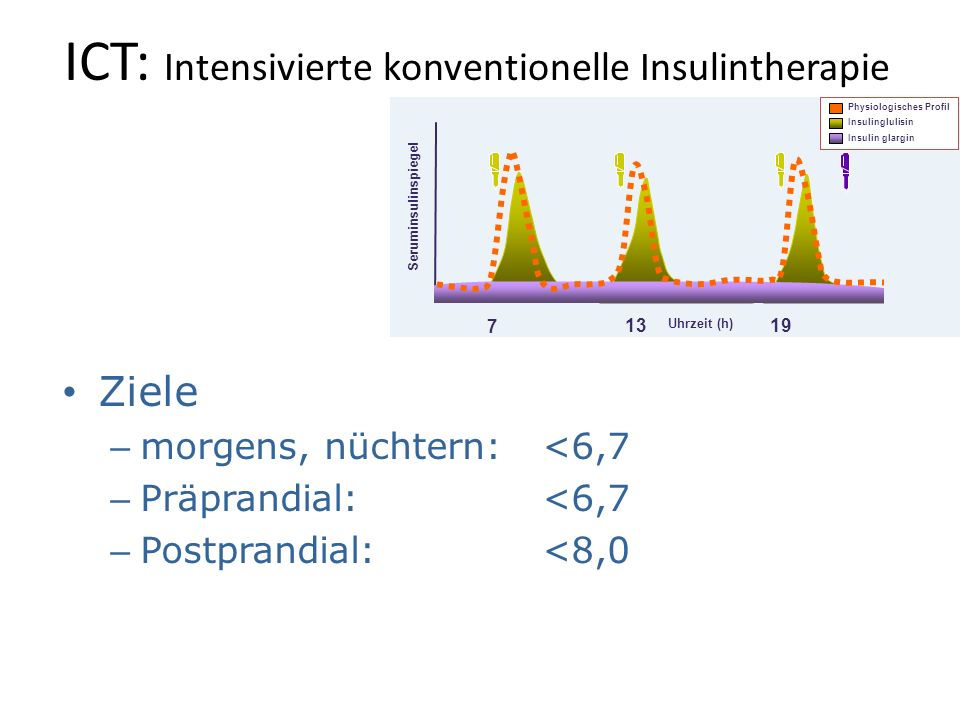 ICT: Intensivierte konventionelle Insulintherapie

Physiologisches Profil
Insulinglulisin
Insulin glargin

Seruminsulinspiegel

7
13
Uhrzeit (h)
19

• Ziele
– morgens, nüchtern: <6,7
– Präprandial: <6,7
– Postprandial: <8,0